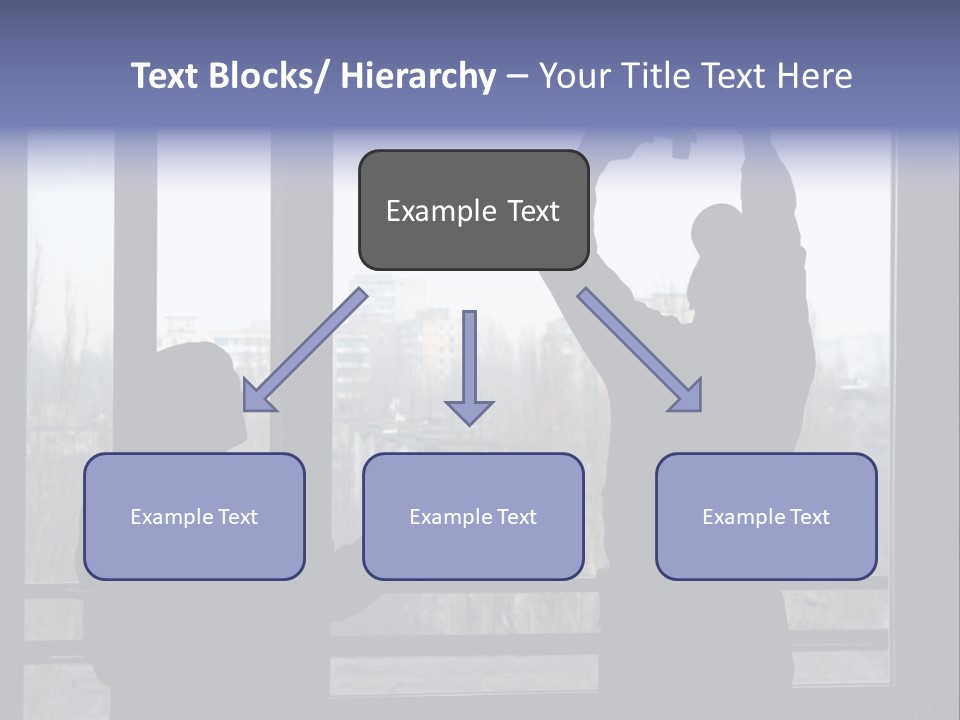 Text Blocks/ Hierarchy – Your Title Text Here

Example Text

Example Text

Example Text

Example Text